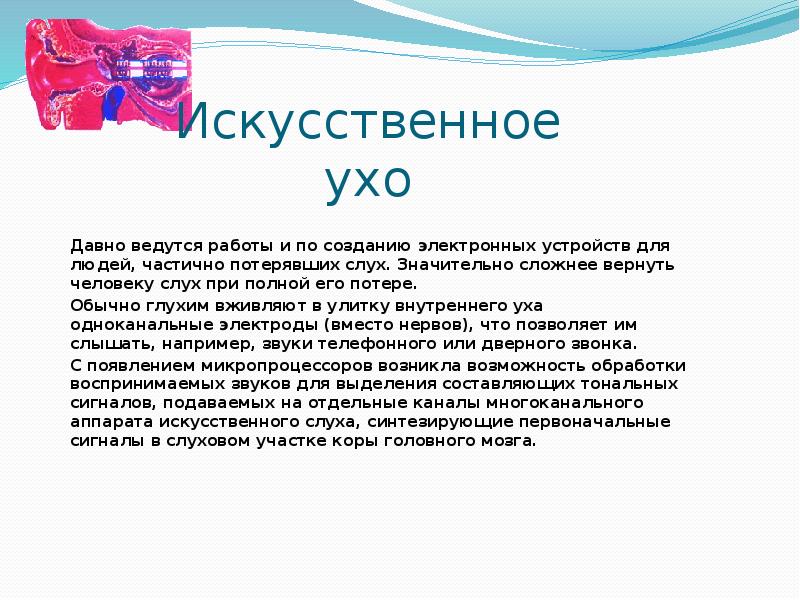 Искусственное ухо

Давно ведутся работы и по созданию электронных устройств для людей, частично потерявших слух. Значительно сложнее вернуть человеку слух при полной его потере.

Обычно глухим вживляют в улитку внутреннего уха одноканальные электроды (вместо нервов), что позволяет им слышать, например, звуки телефонного или дверного звонка.

С появлением микропроцессоров возникла возможность обработки воспринимаемых звуков для выделения составляющих тональных сигналов, подаваемых на отдельные каналы многоканального аппарата искусственного слуха, синтезирующие первоначальные сигналы в слуховом участке коры головного мозга.